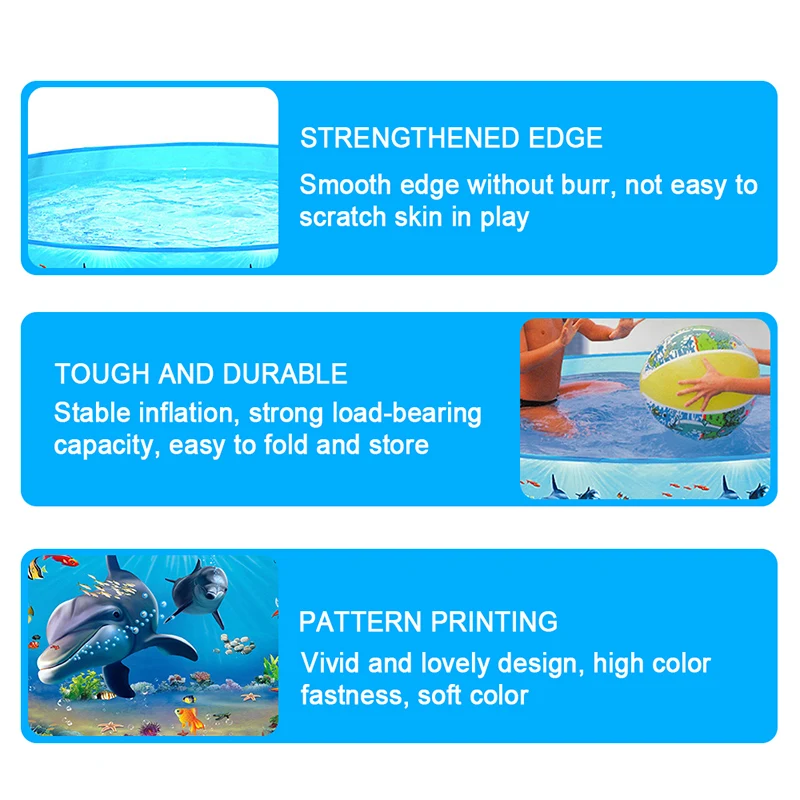 STRENGTHENED EDGE
Smooth edge without burr, not easy to scratch skin in play

TOUGH AND DURABLE
Stable inflation, strong load-bearing capacity, easy to fold and store

PATTERN PRINTING
Vivid and lovely design, high color fastness, soft color